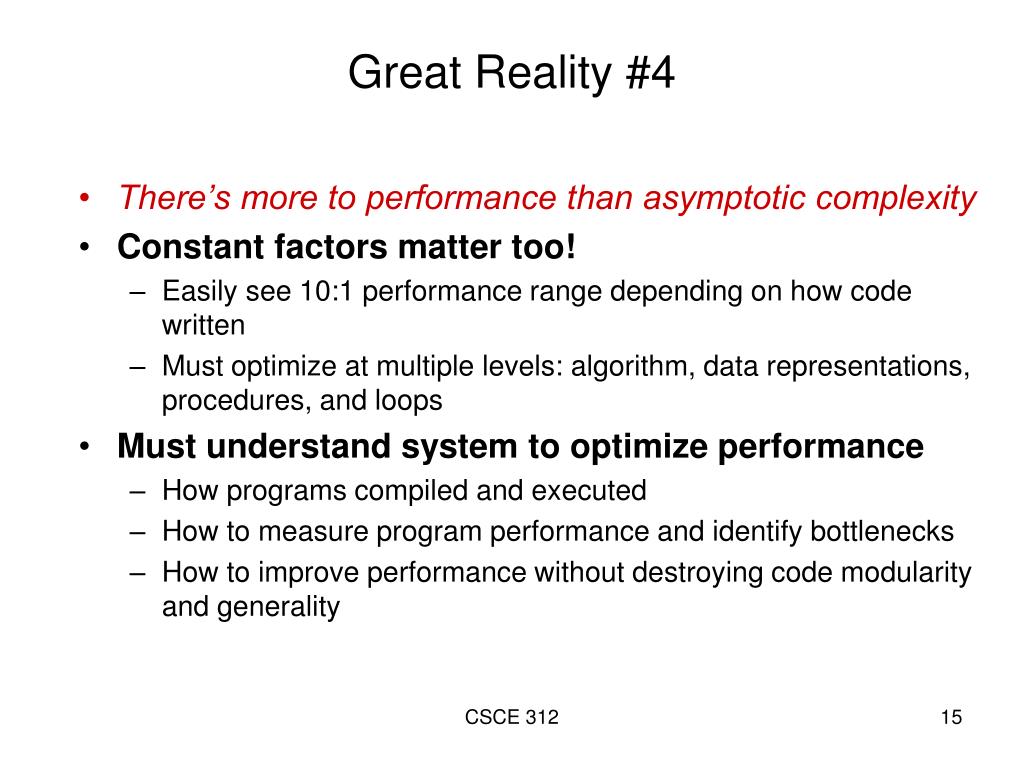 Great Reality #4

• There's more to performance than asymptotic complexity
• Constant factors matter too!
– Easily see 10:1 performance range depending on how code written
– Must optimize at multiple levels: algorithm, data representations, procedures, and loops
• Must understand system to optimize performance
– How programs compiled and executed
– How to measure program performance and identify bottlenecks
– How to improve performance without destroying code modularity and generality

CSCE 312

15